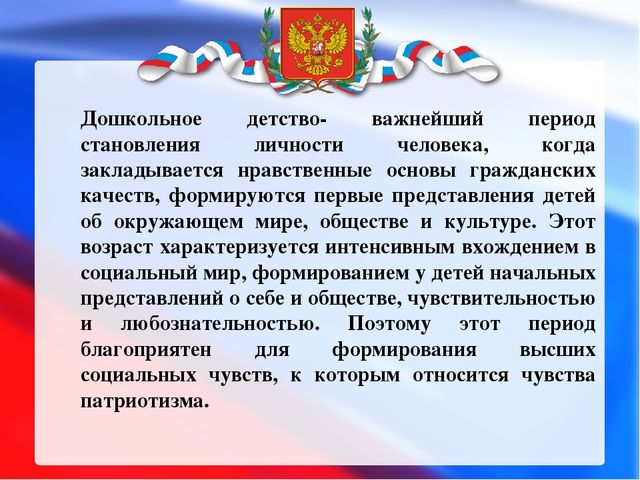 Дошкольное детство- важнейший период становления личности человека, когда закладывается нравственные основы гражданских качеств, формируются первые представления детей об окружающем мире, обществе и культуре. Этот возраст характеризуется интенсивным вхождением в социальный мир, формированием у детей начальных представлений о себе и обществе, чувствительностью и любознательностью. Поэтому этот период благоприятен для формирования высших социальных чувств, к которым относится чувства патриотизма.